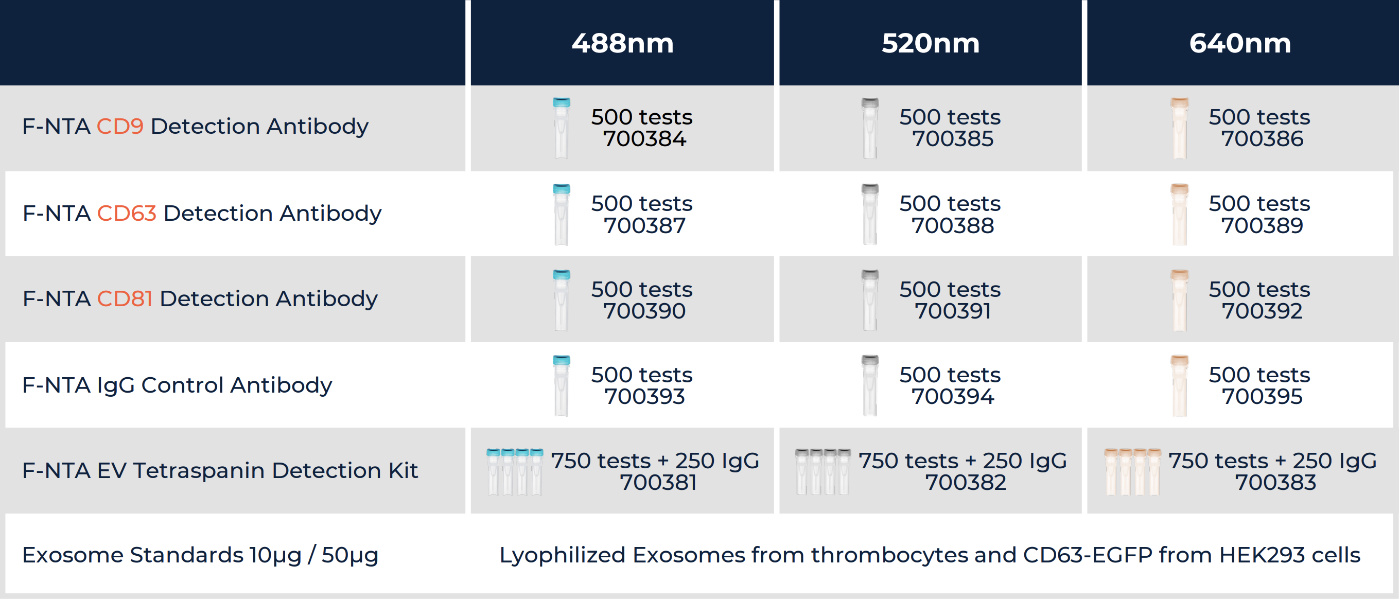 | | 488nm | 520nm | 640nm |
|---|---|---|---|
| F-NTA CD9 Detection Antibody | 500 tests 700384 | 500 tests 700385 | 500 tests 700386 |
| F-NTA CD63 Detection Antibody | 500 tests 700387 | 500 tests 700388 | 500 tests 700389 |
| F-NTA CD81 Detection Antibody | 500 tests 700390 | 500 tests 700391 | 500 tests 700392 |
| F-NTA IgG Control Antibody | 500 tests 700393 | 500 tests 700394 | 500 tests 700395 |
| F-NTA EV Tetraspanin Detection Kit | 750 tests + 250 IgG 700381 | 750 tests + 250 IgG 700382 | 750 tests + 250 IgG 700383 |
| Exosome Standards 10µg / 50µg | Lyophilized Exosomes from thrombocytes and CD63-EGFP from HEK293 cells | | |